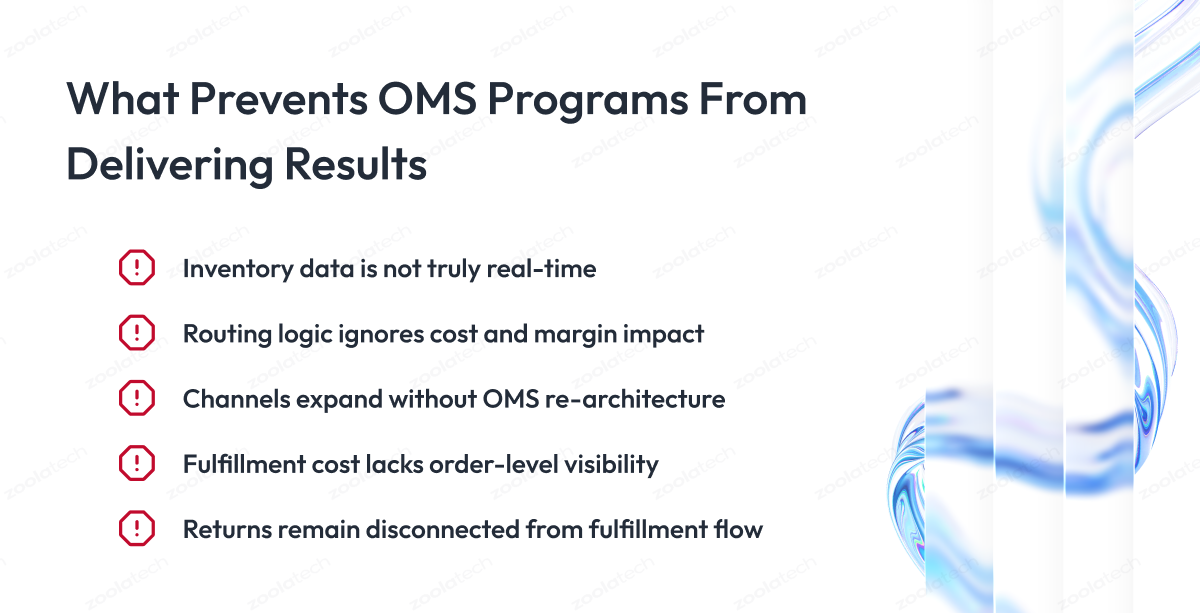 What Prevents OMS Programs From Delivering Results

Inventory data is not truly real-time

Routing logic ignores cost and margin impact

Channels expand without OMS re-architecture

Fulfillment cost lacks order-level visibility

Returns remain disconnected from fulfillment flow

zoolatech